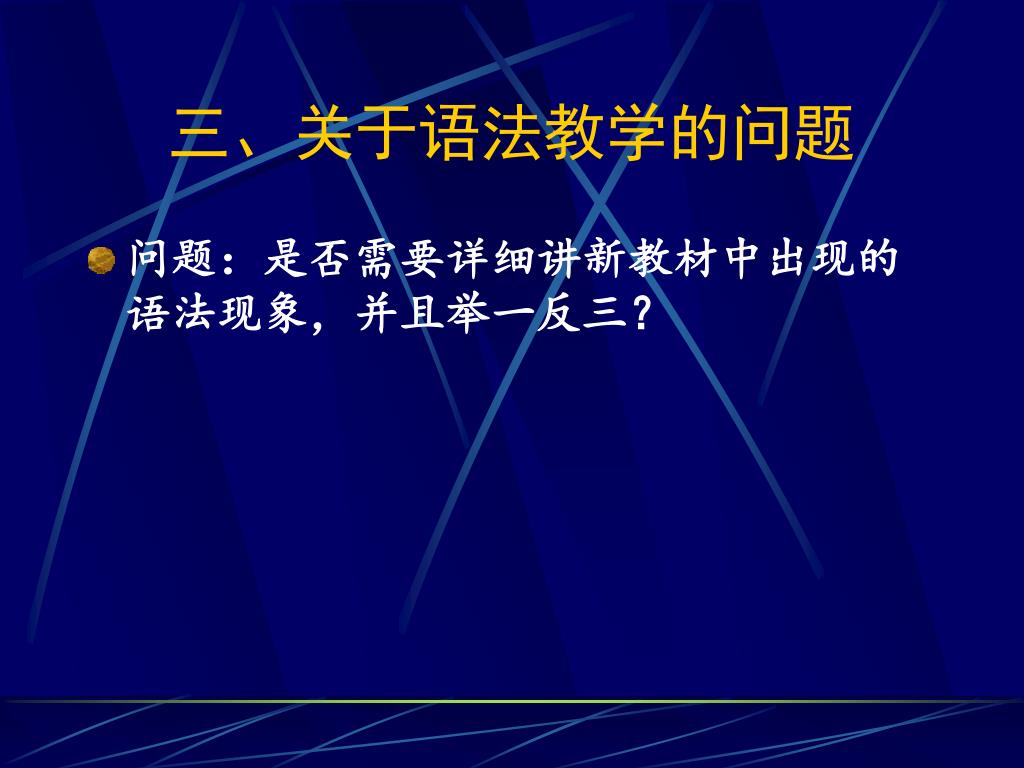 三、关于语法教学的问题

问题：是否需要详细讲新教材中出现的语法现象，并且举一反三？